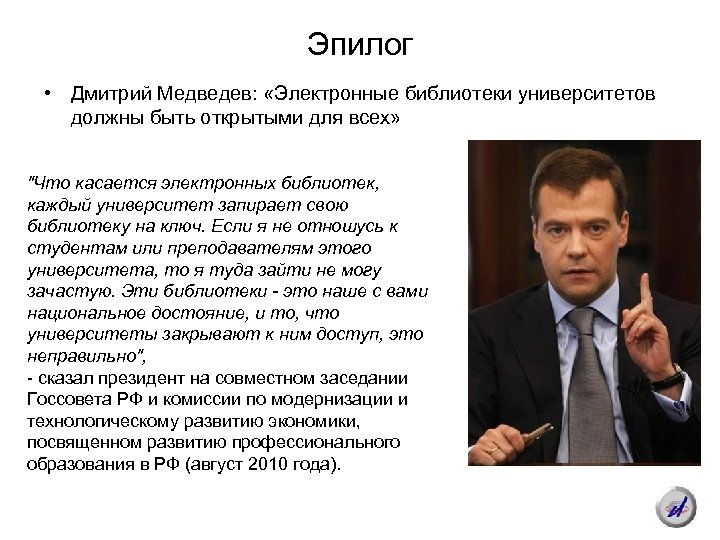 Эпилог

• Дмитрий Медведев: «Электронные библиотеки университетов должны быть открытыми для всех»

"Что касается электронных библиотек, каждый университет запирает свою библиотеку на ключ. Если я не отношусь к студентам или преподавателям этого университета, то я туда зайти не могу зачастую. Эти библиотеки - это наше с вами национальное достояние, и то, что университеты закрывают к ним доступ, это неправильно",
- сказал президент на совместном заседании Госсовета РФ и комиссии по модернизации и технологическому развитию экономики, посвященном развитию профессионального образования в РФ (август 2010 года).